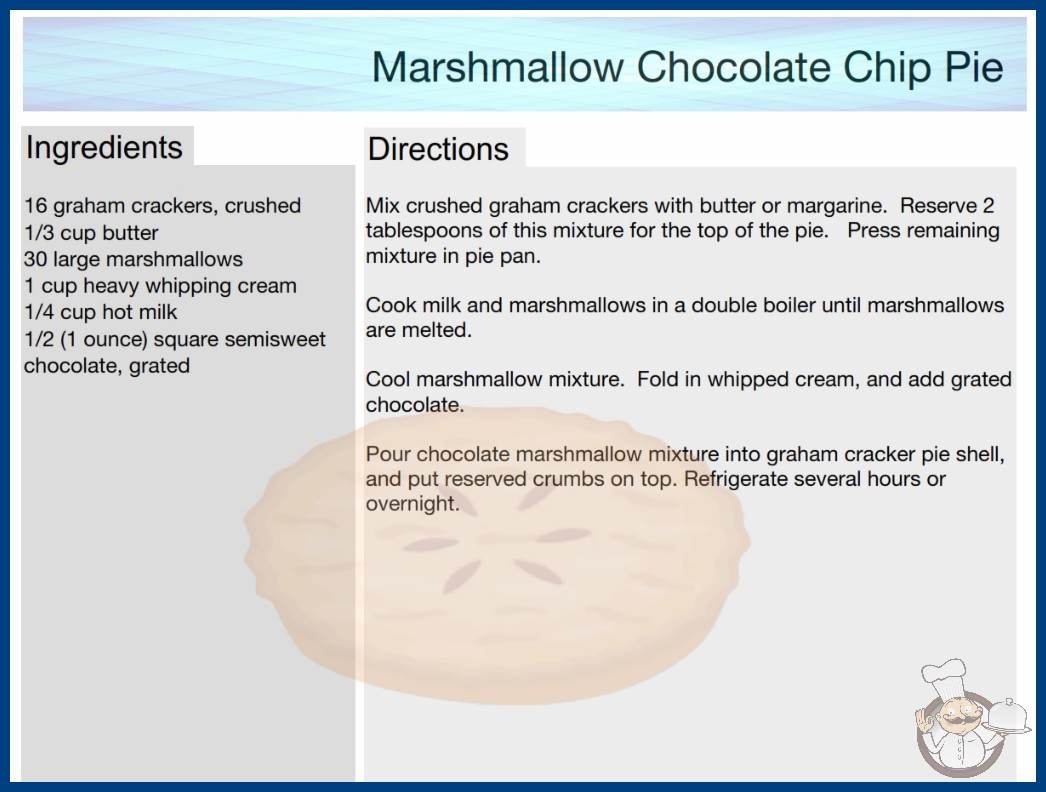 Marshmallow Chocolate Chip Pie

Ingredients

16 graham crackers, crushed
1/3 cup butter
30 large marshmallows
1 cup heavy whipping cream
1/4 cup hot milk
1/2 (1 ounce) square semisweet chocolate, grated

Directions

Mix crushed graham crackers with butter or margarine. Reserve 2 tablespoons of this mixture for the top of the pie. Press remaining mixture in pie pan.

Cook milk and marshmallows in a double boiler until marshmallows are melted.

Cool marshmallow mixture. Fold in whipped cream, and add grated chocolate.

Pour chocolate marshmallow mixture into graham cracker pie shell, and put reserved crumbs on top. Refrigerate several hours or overnight.